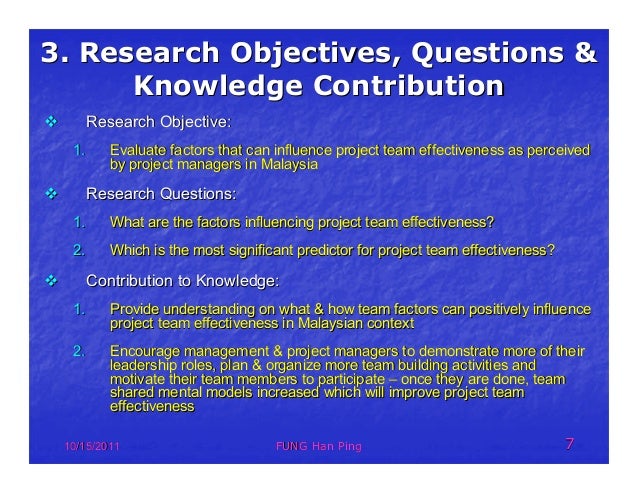 3. Research Objectives, Questions & Knowledge Contribution

❖ Research Objective:

1. Evaluate factors that can influence project team effectiveness as perceived by project managers in Malaysia

❖ Research Questions:

1. What are the factors influencing project team effectiveness?

2. Which is the most significant predictor for project team effectiveness?

❖ Contribution to Knowledge:

1. Provide understanding on what & how team factors can positively influence project team effectiveness in Malaysian context

2. Encourage management & project managers to demonstrate more of their leadership roles, plan & organize more team building activities and motivate their team members to participate – once they are done, team shared mental models increased which will improve project team effectiveness

10/15/2011 FUNG Han Ping 7